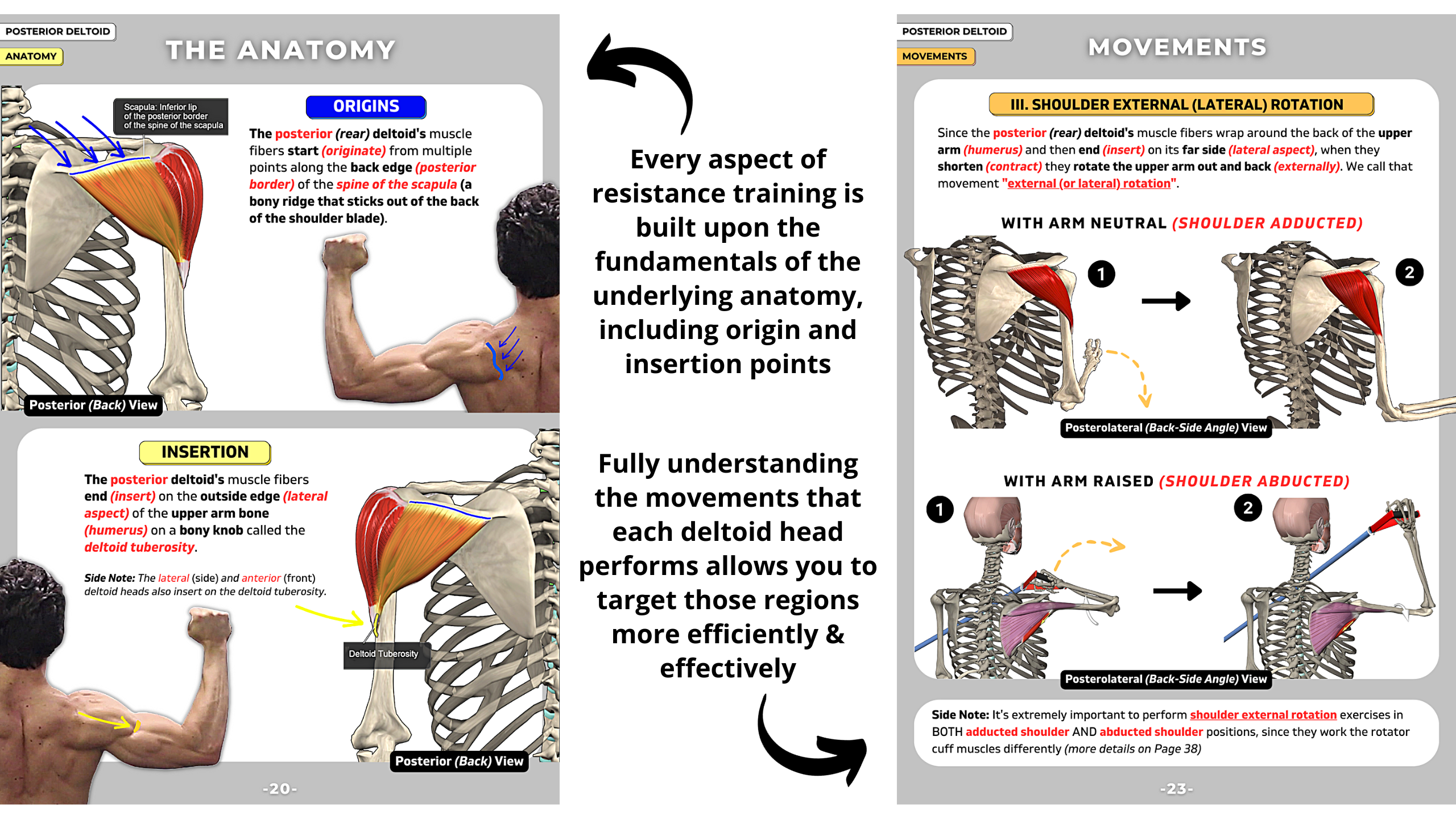 POSTERIOR DELTOID

ANATOMY

THE ANATOMY

Scapula: Inferior lip of the posterior border of the spine of the scapula

ORIGINS

The posterior (rear) deltoid's muscle fibers start (originate) from multiple points along the back edge (posterior border) of the spine of the scapula (a bony ridge that sticks out of the back of the shoulder blade).

Posterior (Back) View

INSERTION

The posterior deltoid's muscle fibers end (insert) on the outside edge (lateral aspect) of the upper arm bone (humerus) on a bony knob called the deltoid tuberosity.

Side Note: The lateral (side) and anterior (front) deltoid heads also insert on the deltoid tuberosity.

Deltoid Tuberosity

Posterior (Back) View

-20-

Every aspect of resistance training is built upon the fundamentals of the underlying anatomy, including origin and insertion points

Fully understanding the movements that each deltoid head performs allows you to target those regions more efficiently & effectively

POSTERIOR DELTOID

MOVEMENTS

MOVEMENTS

III. SHOULDER EXTERNAL (LATERAL) ROTATION

Since the posterior (rear) deltoid's muscle fibers wrap around the back of the upper arm (humerus) and then end (insert) on its far side (lateral aspect), when they shorten (contract) they rotate the upper arm out and back (externally). We call that movement "external (or lateral) rotation".

WITH ARM NEUTRAL (SHOULDER ADDUCTED)

1

2

Posterolateral (Back-Side Angle) View

WITH ARM RAISED (SHOULDER ABDUCTED)

1

2

Posterolateral (Back-Side Angle) View

Side Note: It's extremely important to perform shoulder external rotation exercises in BOTH adducted shoulder AND abducted shoulder positions, since they work the rotator cuff muscles differently (more details on Page 38)

-23-